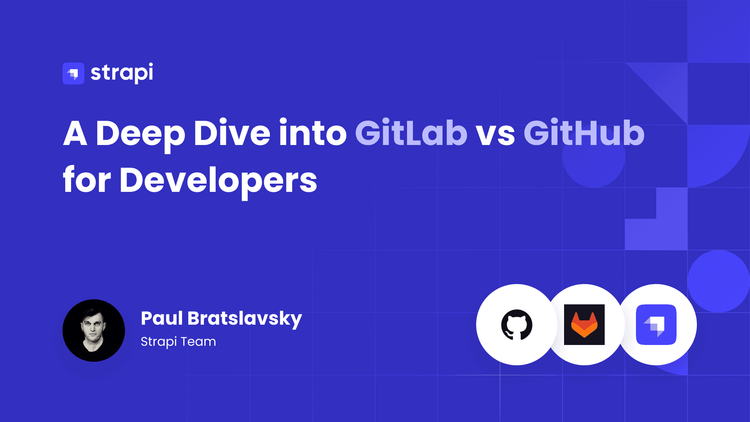 strapi

A Deep Dive into GitLab vs GitHub for Developers

Paul Bratslavsky
Strapi Team